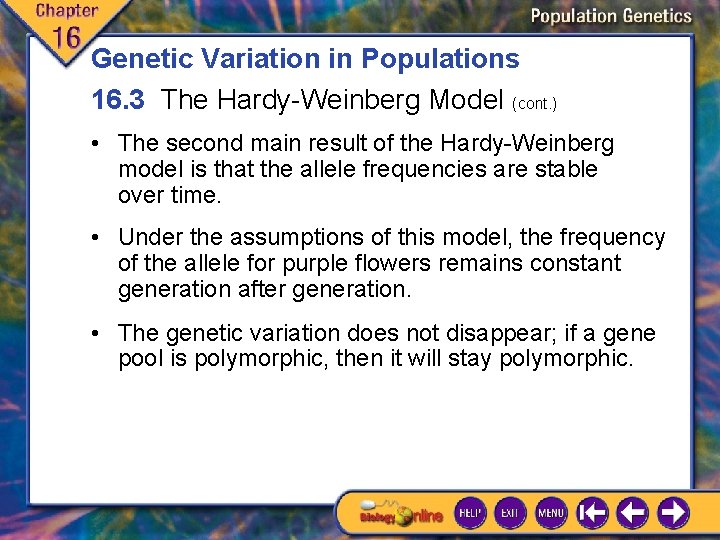 Chapter 16

Population Genetics

Genetic Variation in Populations

16.3 The Hardy-Weinberg Model (cont.)

• The second main result of the Hardy-Weinberg model is that the allele frequencies are stable over time.

• Under the assumptions of this model, the frequency of the allele for purple flowers remains constant generation after generation.

• The genetic variation does not disappear; if a gene pool is polymorphic, then it will stay polymorphic.

Biology Online

HELP EXIT MENU